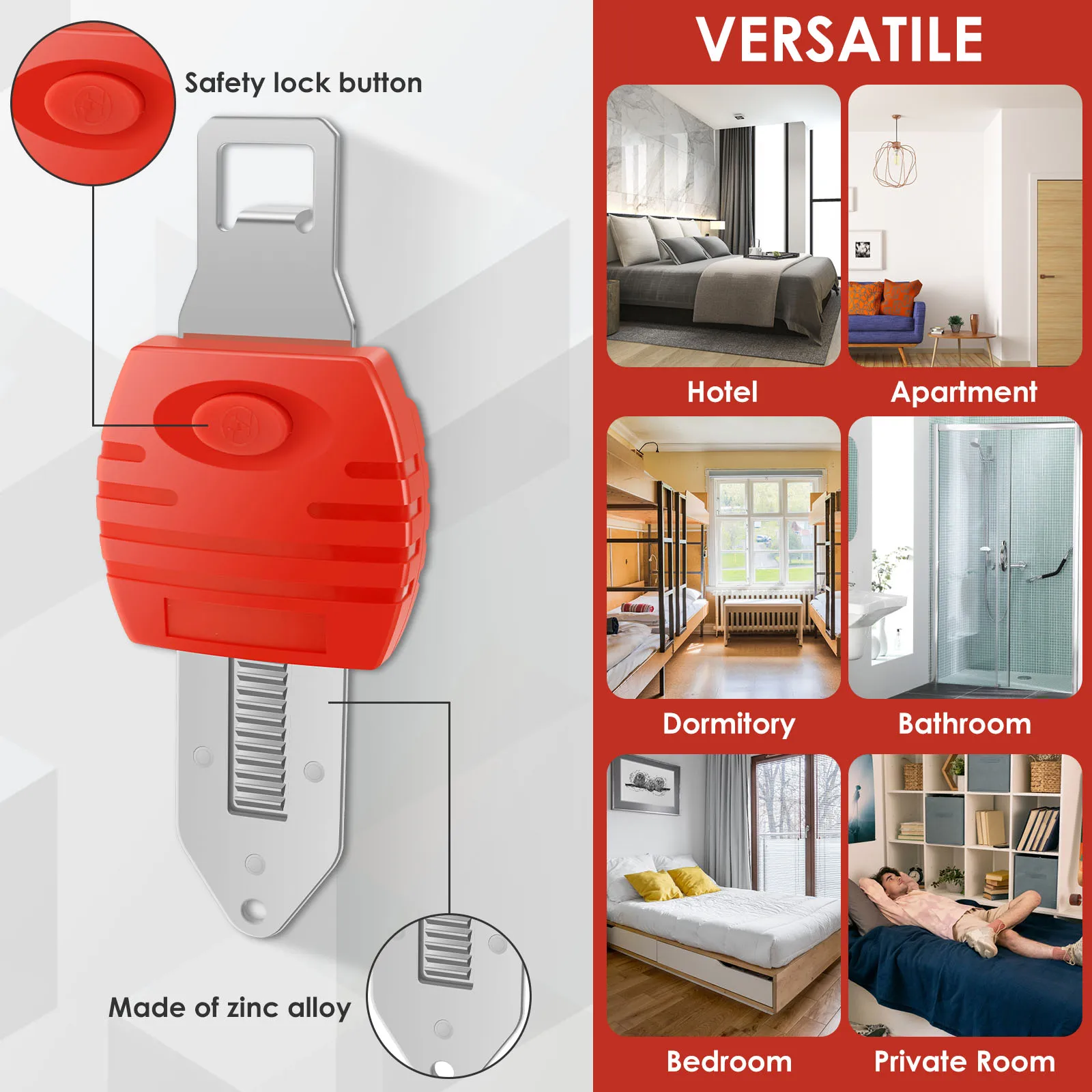 Safety lock button

Made of zinc alloy

VERSATILE

Hotel

Apartment

Dormitory

Bathroom

Bedroom

Private Room